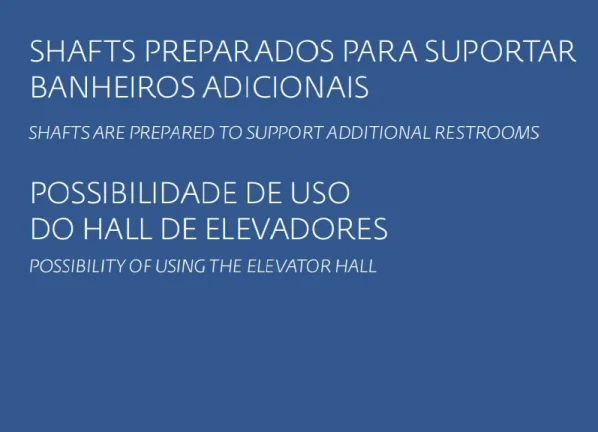 SHAFTS PREPARADOS PARA SUPORTAR BANHEIROS ADICIONAIS

SHAFTS ARE PREPARED TO SUPPORT ADDITIONAL RESTROOMS

POSSIBILIDADE DE USO DO HALL DE ELEVADORES

POSSIBILITY OF USING THE ELEVATOR HALL